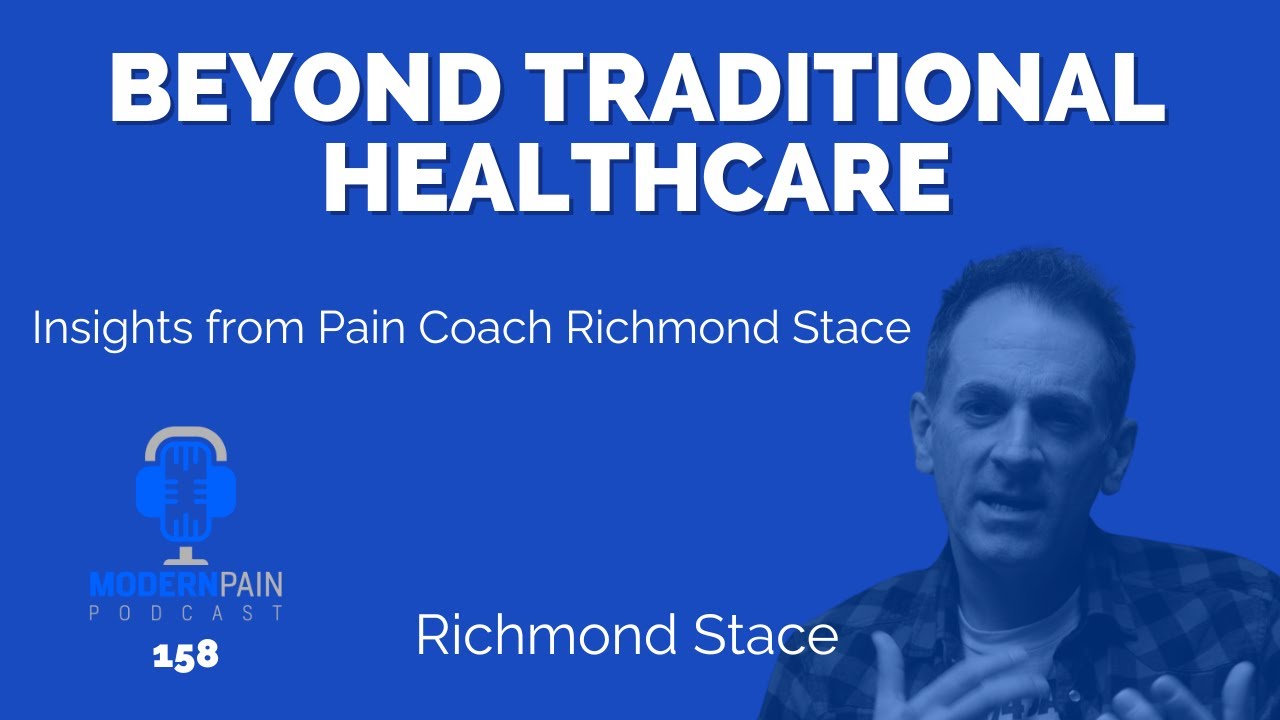 BEYOND TRADITIONAL HEALTHCARE

Insights from Pain Coach Richmond Stace

MODERNPAIN
PODCAST
158

Richmond Stace